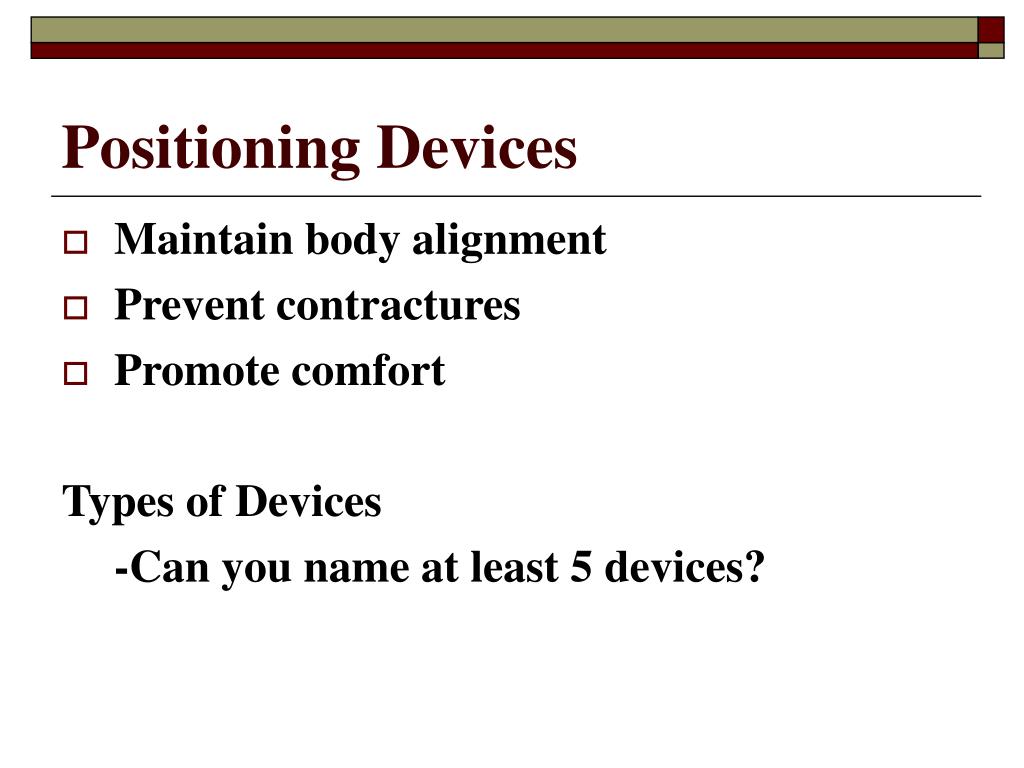 Positioning Devices

Maintain body alignment
Prevent contractures
Promote comfort

Types of Devices
-Can you name at least 5 devices?